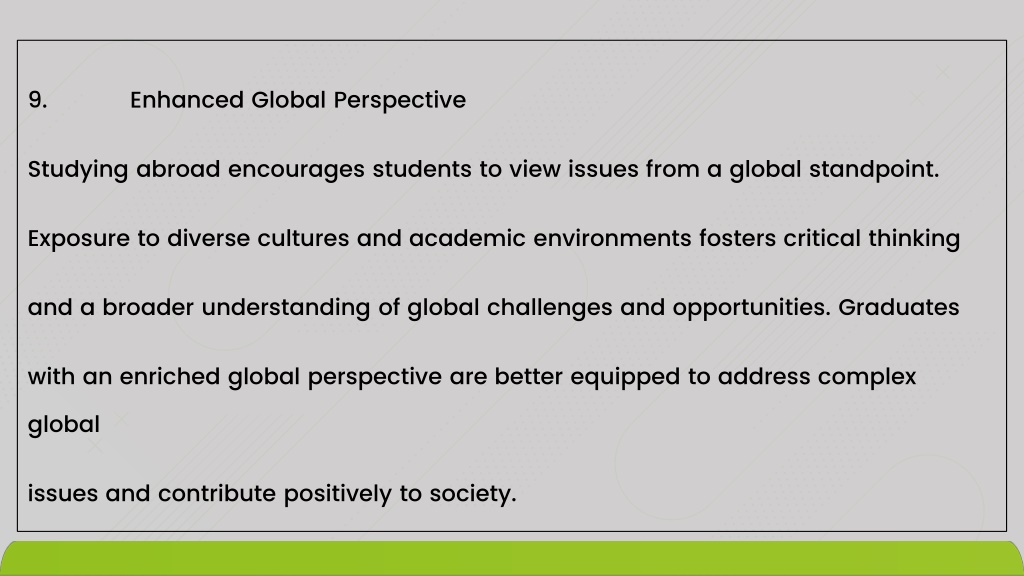 9. Enhanced Global Perspective

Studying abroad encourages students to view issues from a global standpoint. Exposure to diverse cultures and academic environments fosters critical thinking and a broader understanding of global challenges and opportunities. Graduates with an enriched global perspective are better equipped to address complex global issues and contribute positively to society.